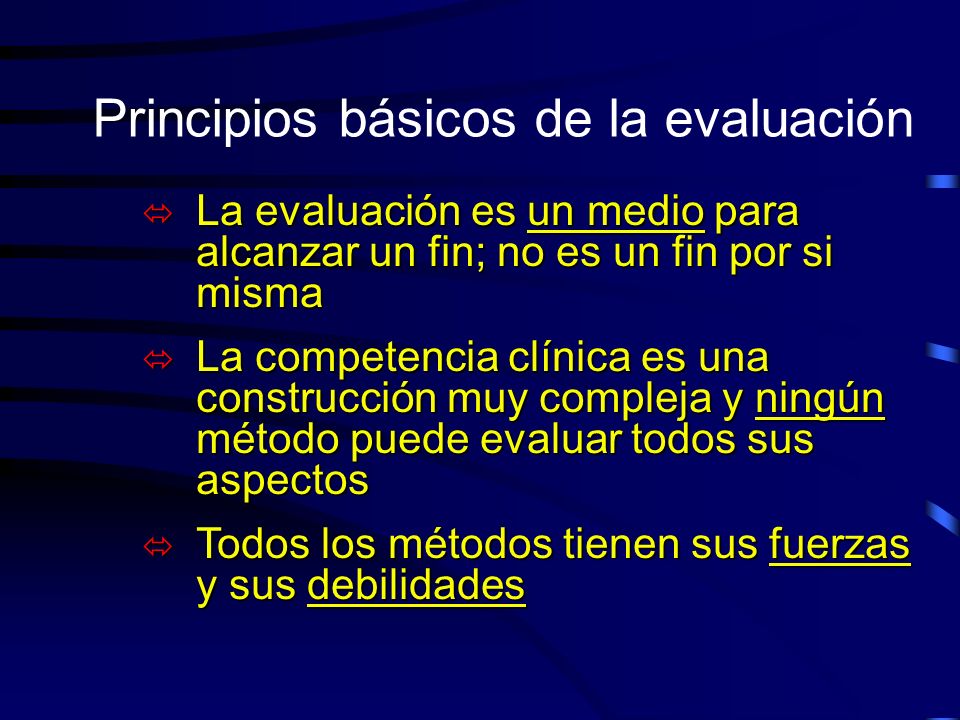 Principios básicos de la evaluación

⇔ La evaluación es un medio para alcanzar un fin; no es un fin por si misma

⇔ La competencia clínica es una construcción muy compleja y ningún método puede evaluar todos sus aspectos

⇔ Todos los métodos tienen sus fuerzas y sus debilidades